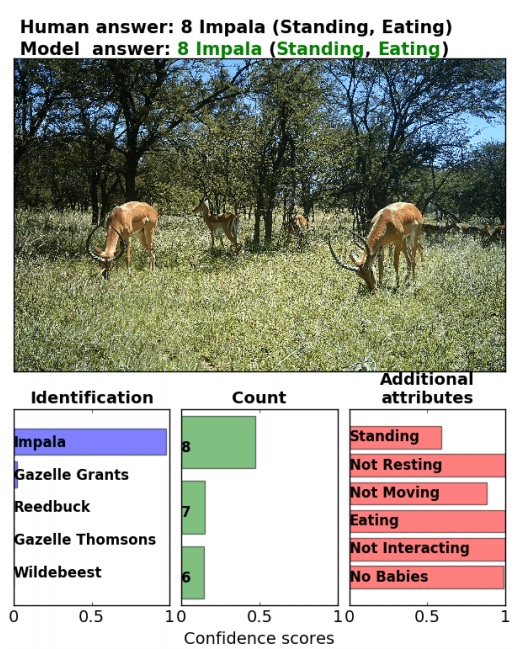 Human answer: 8 Impala (Standing, Eating)
Model answer: 8 Impala (Standing, Eating)

Identification

Impala
Gazelle Grants
Reedbuck
Gazelle Thomsons
Wildebeest

0 0.5 1

Count

8
7
6

0 0.5 1

Additional attributes

Standing
Not Resting
Not Moving
Eating
Not Interacting
No Babies

0 0.5 1

Confidence scores